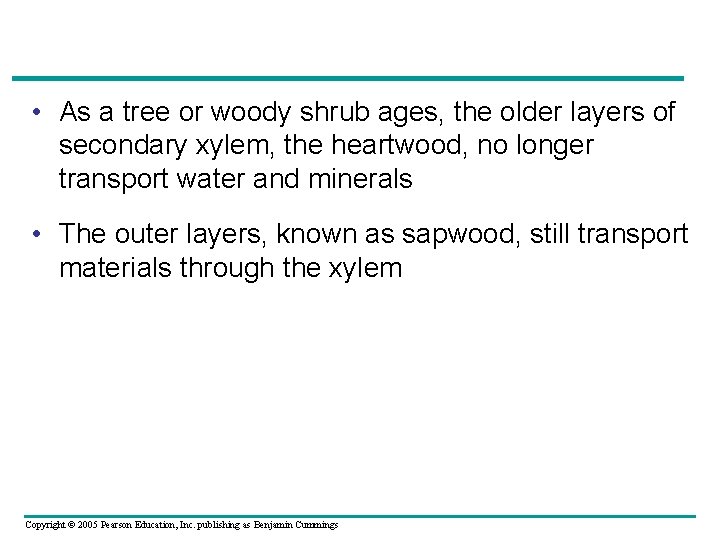 • As a tree or woody shrub ages, the older layers of secondary xylem, the heartwood, no longer transport water and minerals

• The outer layers, known as sapwood, still transport materials through the xylem

Copyright © 2005 Pearson Education, Inc. publishing as Benjamin Cummings